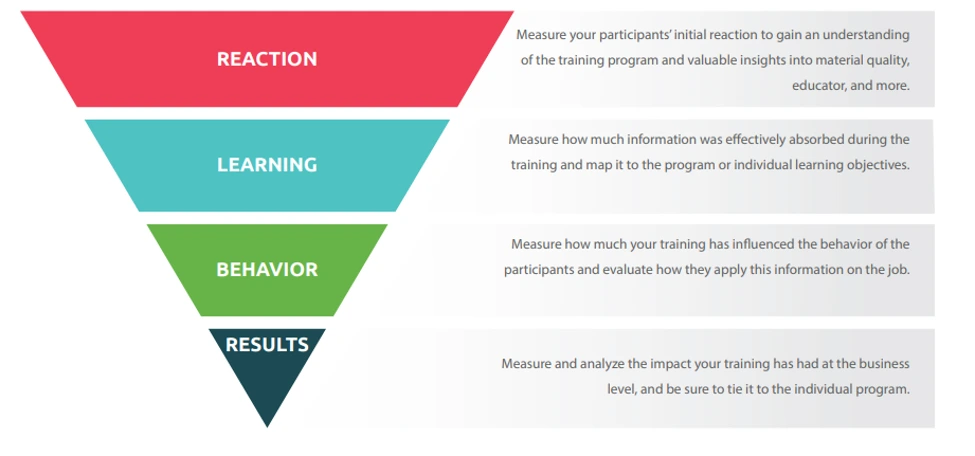 REACTION

Measure your participants' initial reaction to gain an understanding of the training program and valuable insights into material quality, educator, and more.

LEARNING

Measure how much information was effectively absorbed during the training and map it to the program or individual learning objectives.

BEHAVIOR

Measure how much your training has influenced the behavior of the participants and evaluate how they apply this information on the job.

RESULTS

Measure and analyze the impact your training has had at the business level, and be sure to tie it to the individual program.